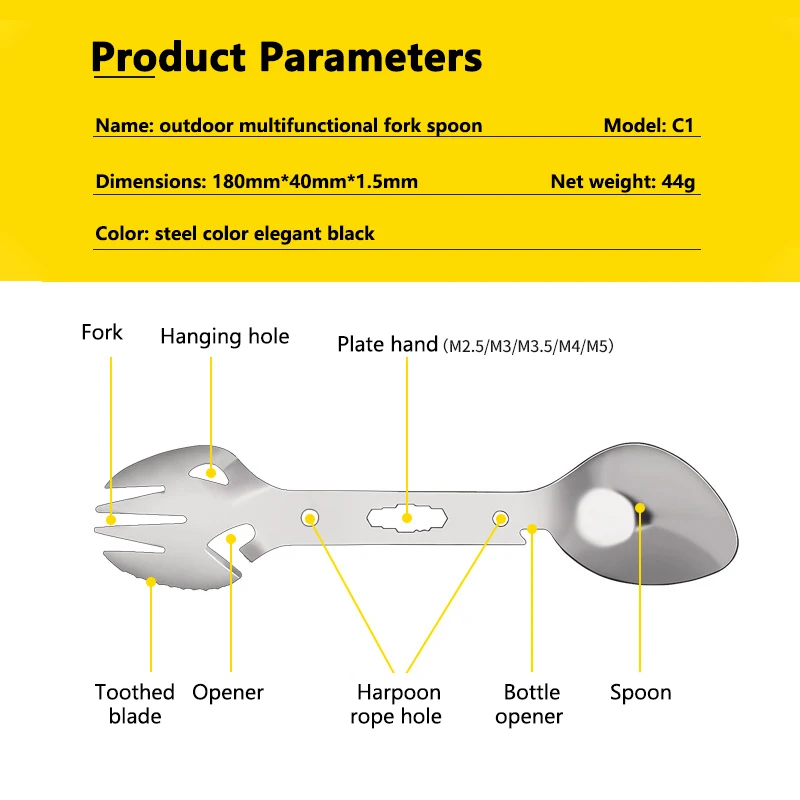 Product Parameters

Name: outdoor multifunctional fork spoon Model: C1

Dimensions: 180mm*40mm*1.5mm Net weight: 44g

Color: steel color elegant black

Fork

Hanging hole

Plate hand (M2.5/M3/M3.5/M4/M5)

Toothed blade

Opener

Harpoon rope hole

Bottle opener

Spoon